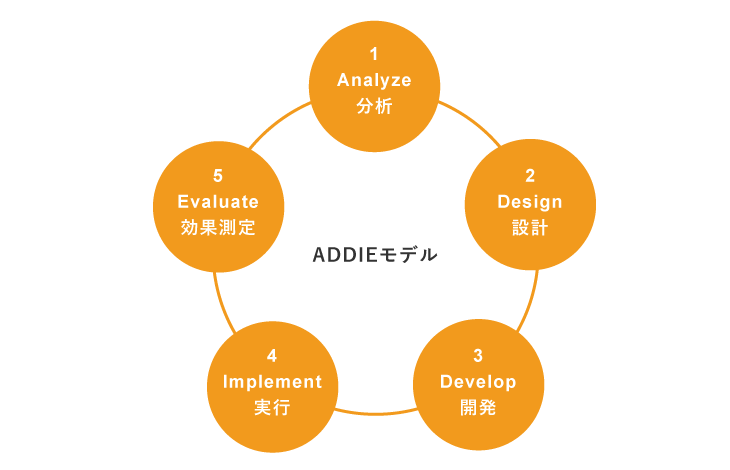 1
Analyze
分析

2
Design
設計

3
Develop
開発

4
Implement
実行

5
Evaluate
効果測定

ADDIEモデル